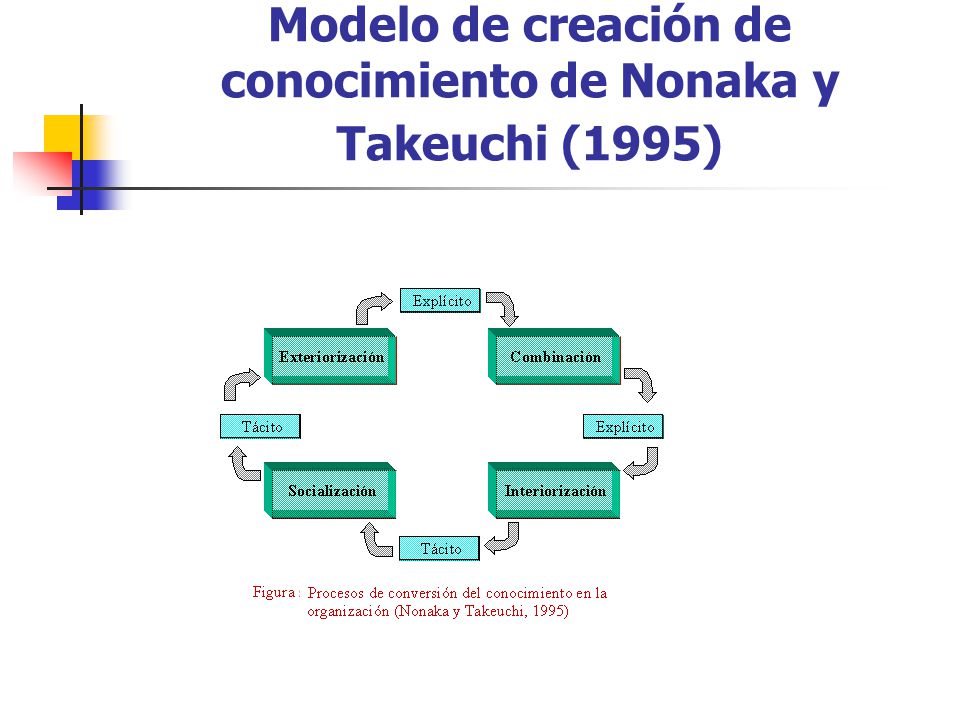 Modelo de creación de conocimiento de Nonaka y Takeuchi (1995)

Explícito

Exteriorización

Combinación

Tácito

Explícito

Socialización

Interiorización

Tácito

Figura : Procesos de conversión del conocimiento en la organización (Nonaka y Takeuchi, 1995)